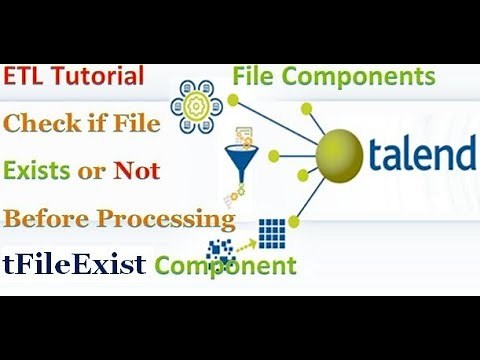 ETL Tutorial File Components

Check if File

Exists or Not

Before Processing

tFileExist Component

talend